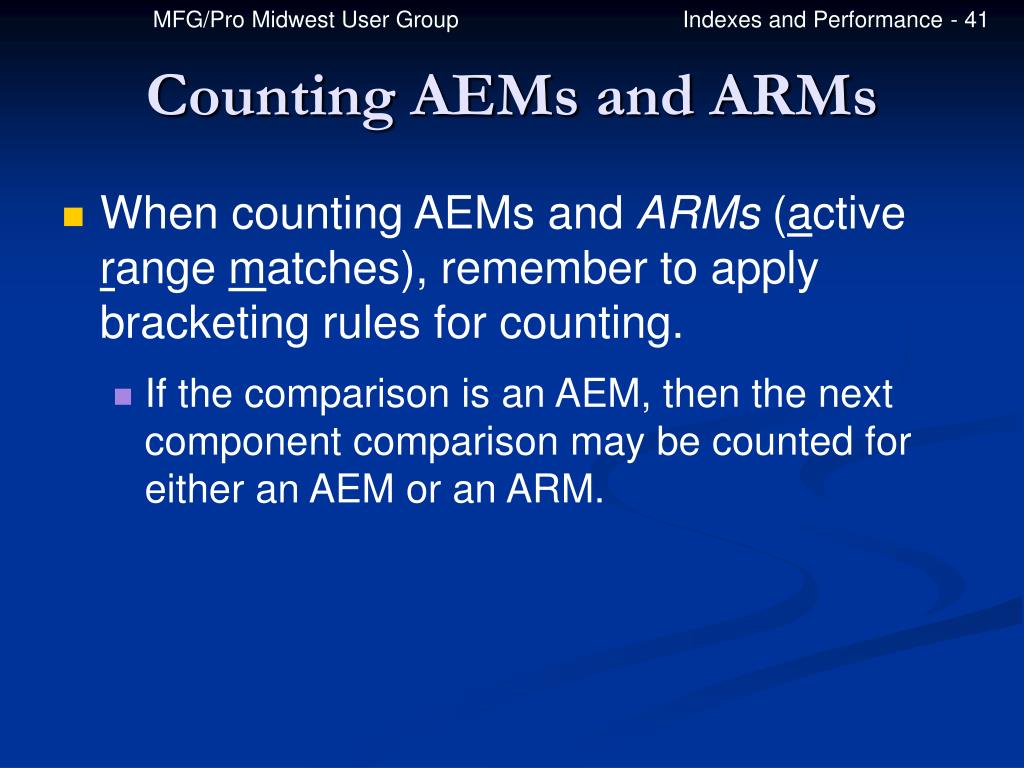 MFG/Pro Midwest User Group

Indexes and Performance - 41

Counting AEMs and ARMs

When counting AEMs and ARMs (active range matches), remember to apply bracketing rules for counting.

If the comparison is an AEM, then the next component comparison may be counted for either an AEM or an ARM.